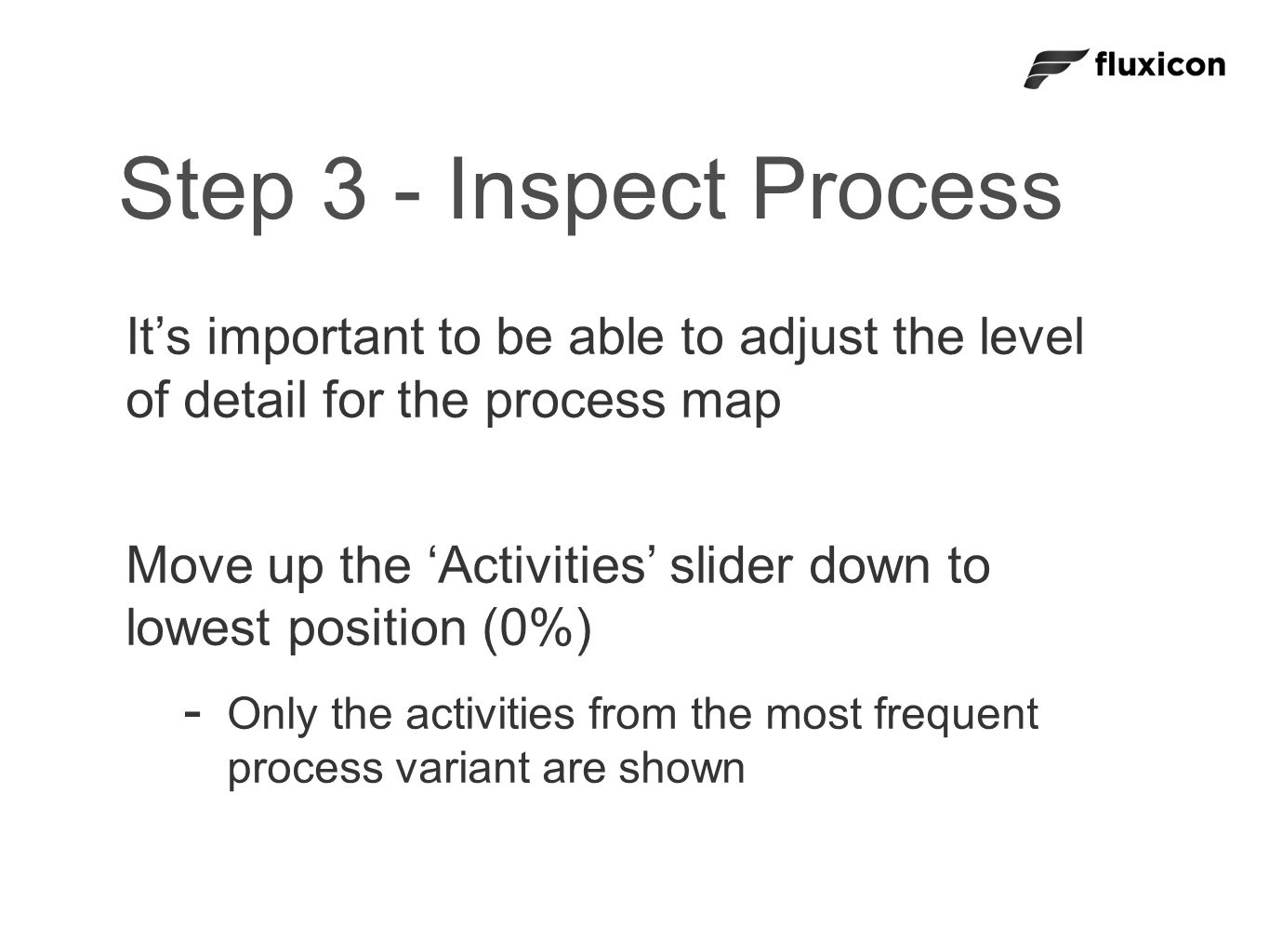 fluxicon

Step 3 - Inspect Process

It’s important to be able to adjust the level of detail for the process map

Move up the ‘Activities’ slider down to lowest position (0%)

- Only the activities from the most frequent process variant are shown